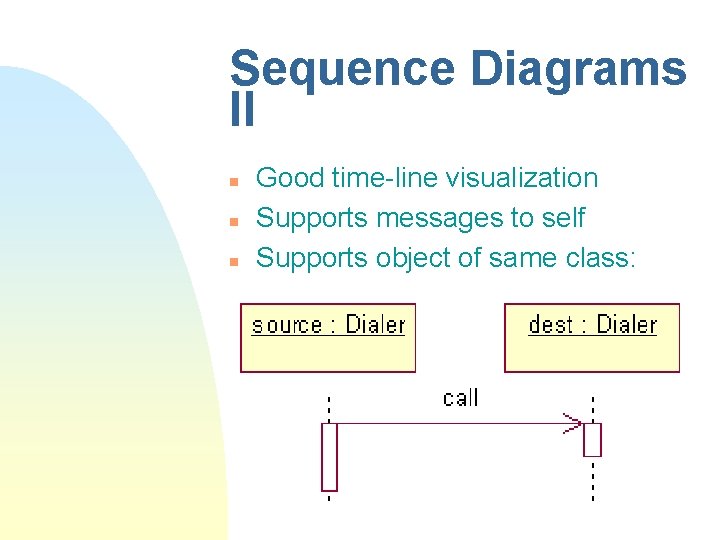 Sequence Diagrams II

Good time-line visualization
Supports messages to self
Supports object of same class:

source : Dialer

dest : Dialer

call